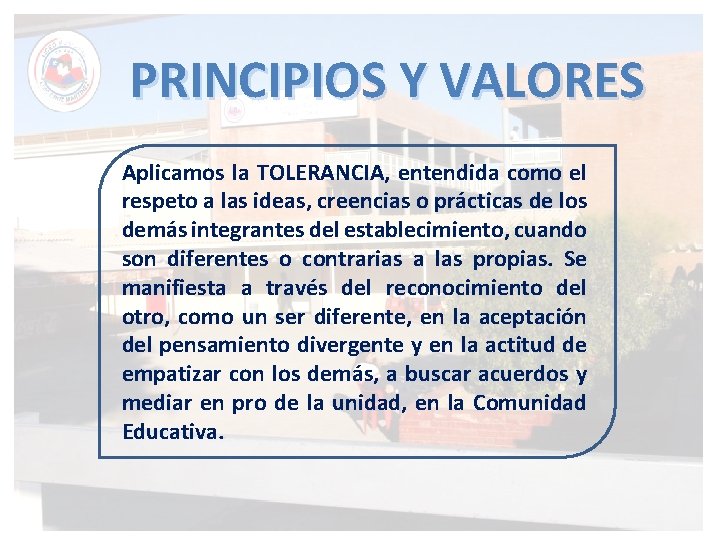 PRINCIPIOS Y VALORES

Aplicamos la TOLERANCIA, entendida como el respeto a las ideas, creencias o prácticas de los demás integrantes del establecimiento, cuando son diferentes o contrarias a las propias. Se manifiesta a través del reconocimiento del otro, como un ser diferente, en la aceptación del pensamiento divergente y en la actitud de empatizar con los demás, a buscar acuerdos y mediar en pro de la unidad, en la Comunidad Educativa.